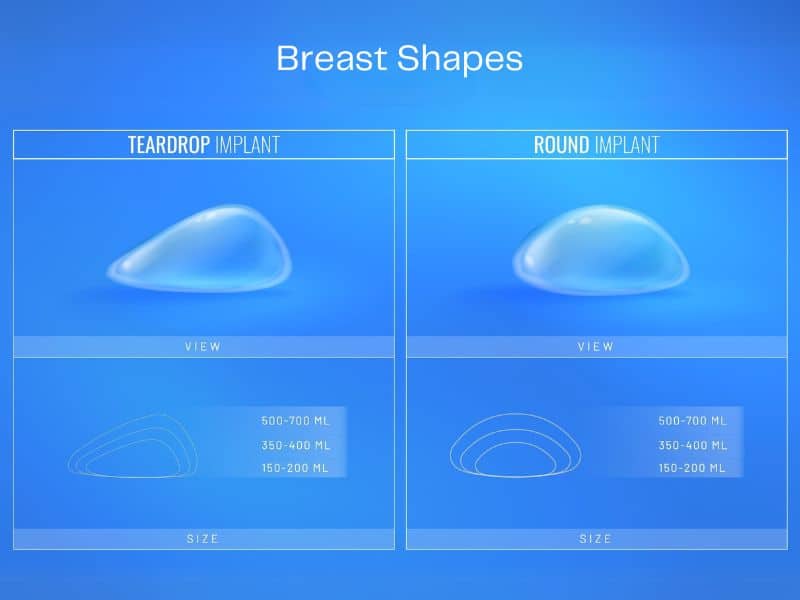 Breast Shapes

TEARDROP IMPLANT

VIEW

500-700 ML
350-400 ML
150-200 ML

SIZE

ROUND IMPLANT

VIEW

500-700 ML
350-400 ML
150-200 ML

SIZE